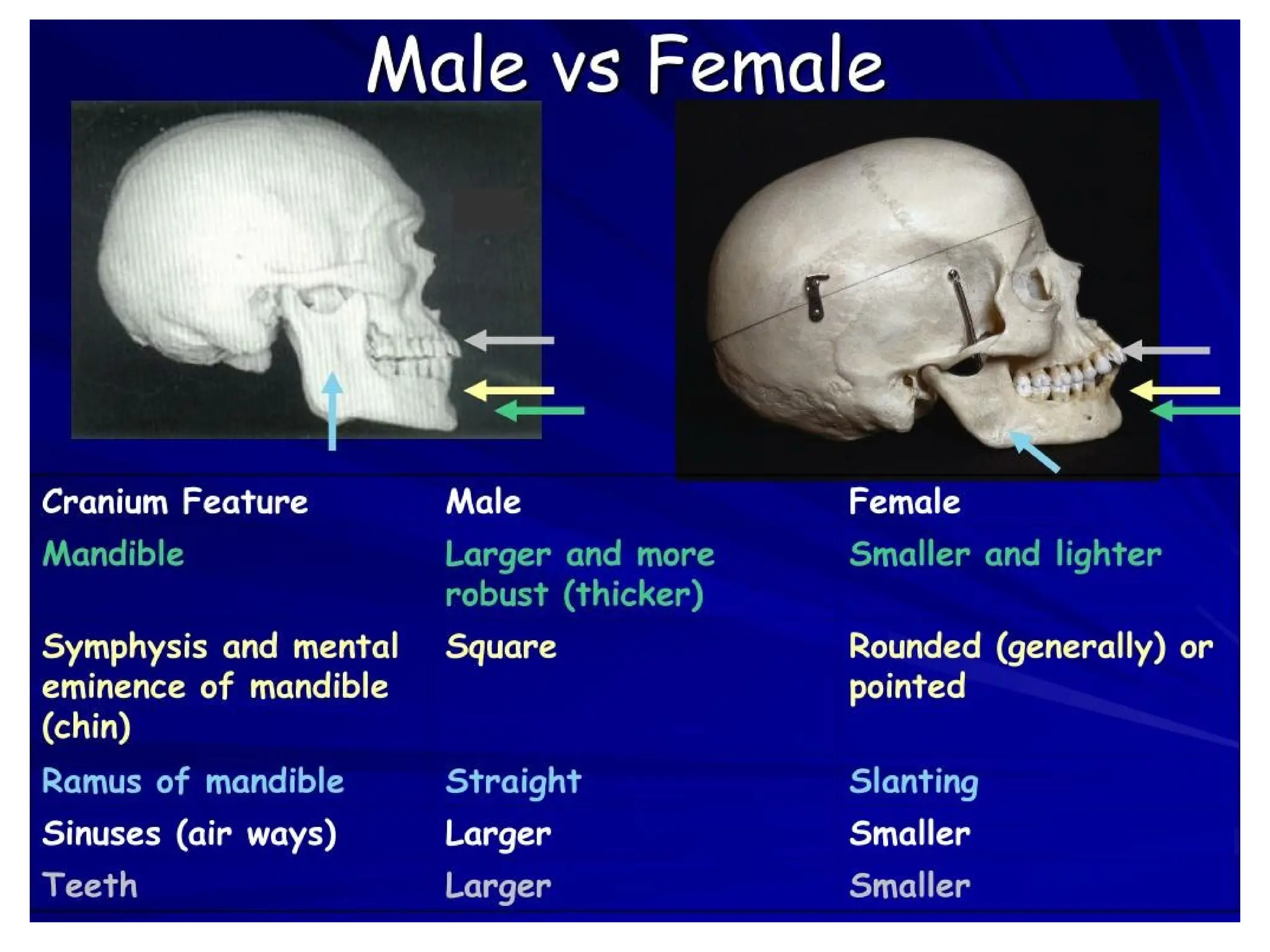 Male vs Female

| Cranium Feature | Male | Female |
|---|---|---|
| Mandible | Larger and more robust (thicker) | Smaller and lighter |
| Symphysis and mental eminence of mandible (chin) | Square | Rounded (generally) or pointed |
| Ramus of mandible | Straight | Slanting |
| Sinuses (air ways) | Larger | Smaller |
| Teeth | Larger | Smaller |